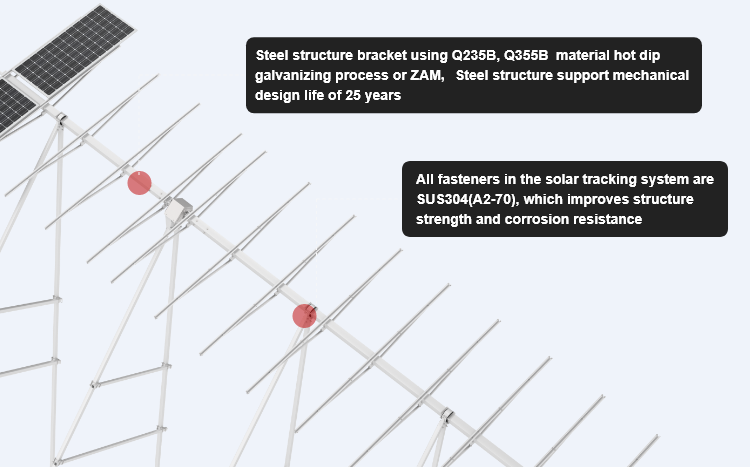 Steel structure bracket using Q235B, Q355B material hot dip galvanizing process or ZAM, Steel structure support mechanical design life of 25 years

All fasteners in the solar tracking system are SUS304(A2-70), which improves structure strength and corrosion resistance